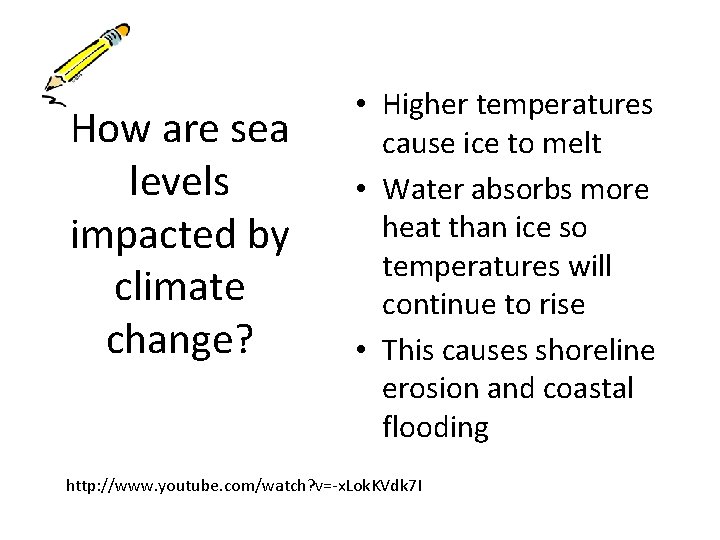 How are sea levels impacted by climate change?

• Higher temperatures cause ice to melt
• Water absorbs more heat than ice so temperatures will continue to rise
• This causes shoreline erosion and coastal flooding

http://www.youtube.com/watch?v=-xLokKVdk7I